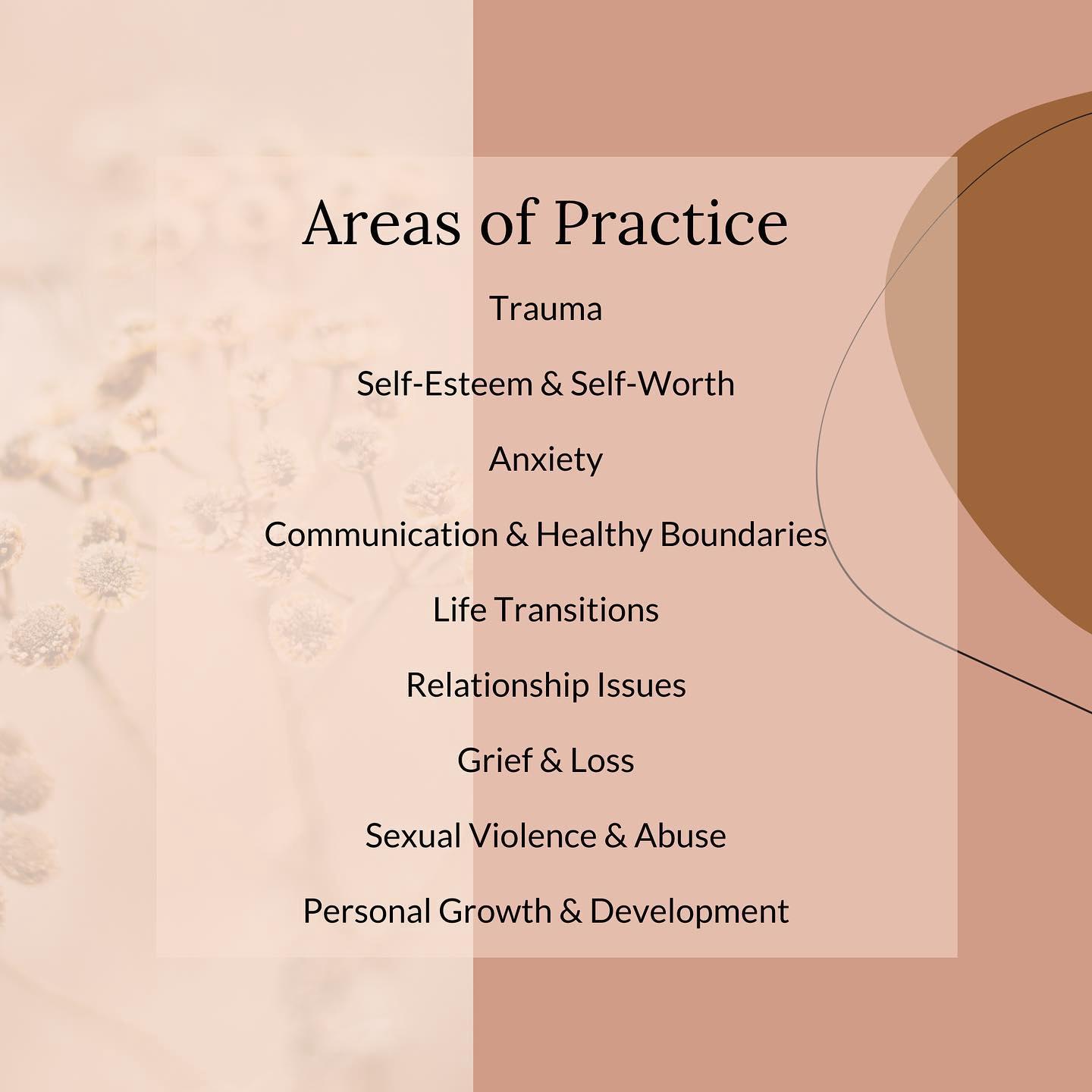 Areas of Practice

Trauma

Self-Esteem & Self-Worth

Anxiety

Communication & Healthy Boundaries

Life Transitions

Relationship Issues

Grief & Loss

Sexual Violence & Abuse

Personal Growth & Development